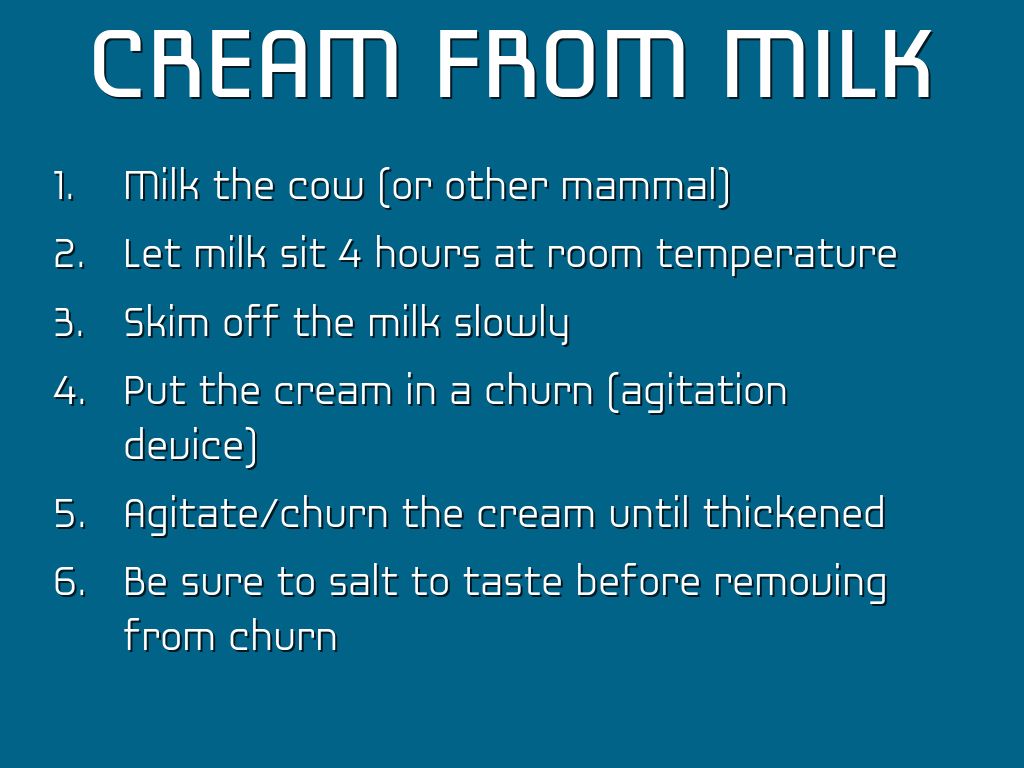 CREAM FROM MILK

1. Milk the cow (or other mammal)
2. Let milk sit 4 hours at room temperature
3. Skim off the milk slowly
4. Put the cream in a churn (agitation device)
5. Agitate/churn the cream until thickened
6. Be sure to salt to taste before removing from churn